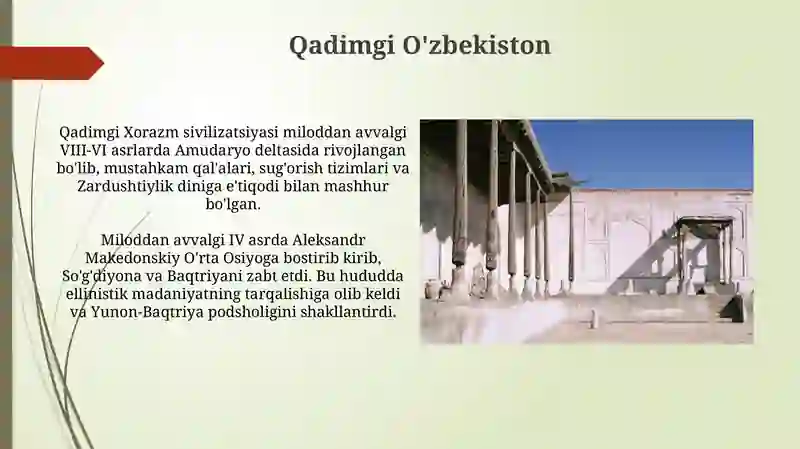 Qadimgi O'zbekiston

Qadimgi Xorazm sivilizatsiyasi miloddan avvalgi VIII-VI asrlarda Amudaryo deltasida rivojlangan bo'lib, mustahkam qal'alari, sug'orish tizimlari va Zardushtiylik diniga e'tiqodi bilan mashhur bo'lgan.

Miloddan avvalgi IV asrda Aleksandr Makedonskiy O'rta Osiyoga bostirib kirib, So'g'diyona va Baqtriyani zabt etdi. Bu hududda ellinistik madaniyatning tarqalishiga olib keldi va Yunon-Baqtriya podsholigini shakllantirdi.